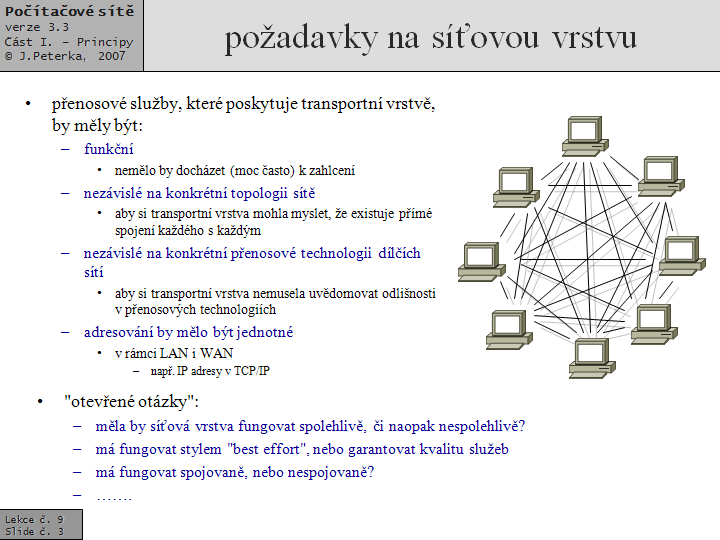 Počítačové sítě
verze 3.3
Část I. – Principy
© J.Peterka, 2007

požadavky na síťovou vrstvu

• přenosové služby, které poskytuje transportní vrstvě, by měly být:
– funkční
• nemělo by docházet (moc často) k zahlcení
– nezávislé na konkrétní topologii sítě
• aby si transportní vrstva mohla myslet, že existuje přímé spojení každého s každým
– nezávislé na konkrétní přenosové technologii dílčích sítí
• aby si transportní vrstva nemusela uvědomovat odlišnosti v přenosových technologiích
– adresování by mělo být jednotné
• v rámci LAN i WAN
– např. IP adresy v TCP/IP

• "otevřené otázky":
– měla by síťová vrstva fungovat spolehlivě, či naopak nespolehlivě?
– má fungovat stylem "best effort", nebo garantovat kvalitu služeb
– má fungovat spojovaně, nebo nespojovaně?
– …….

Lekce č. 9
Slide č. 3